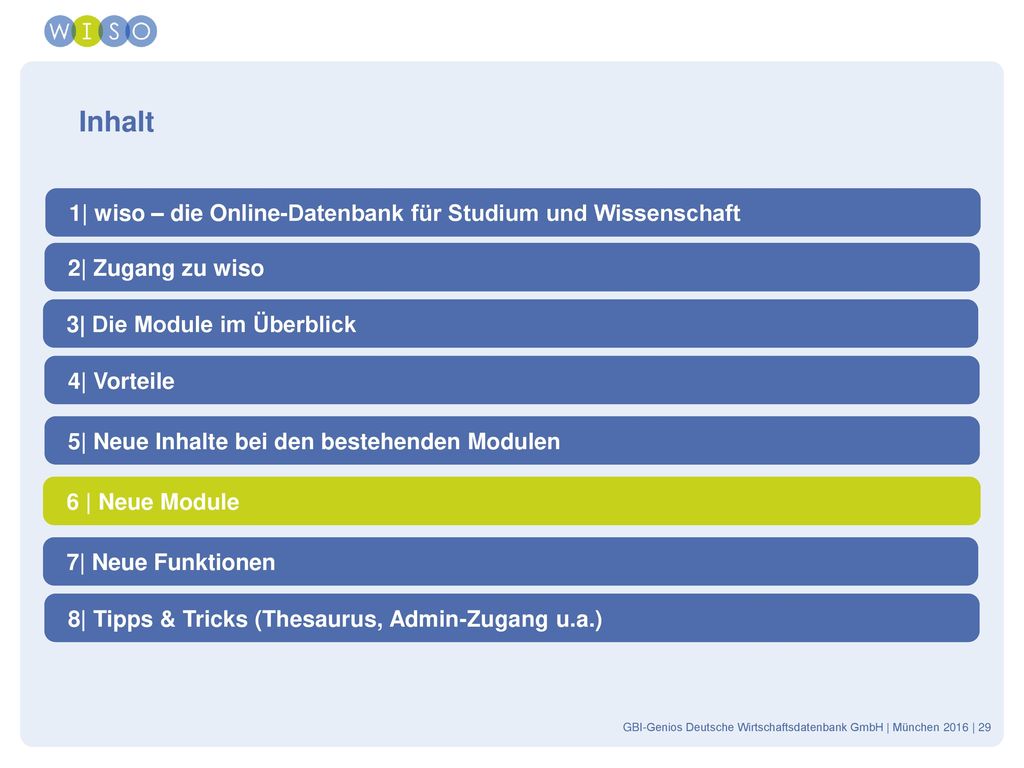 WISO

Inhalt

1| wiso – die Online-Datenbank für Studium und Wissenschaft

2| Zugang zu wiso

3| Die Module im Überblick

4| Vorteile

5| Neue Inhalte bei den bestehenden Modulen

6 | Neue Module

7| Neue Funktionen

8| Tipps & Tricks (Thesaurus, Admin-Zugang u.a.)

GBI-Genios Deutsche Wirtschaftsdatenbank GmbH | München 2016 | 29